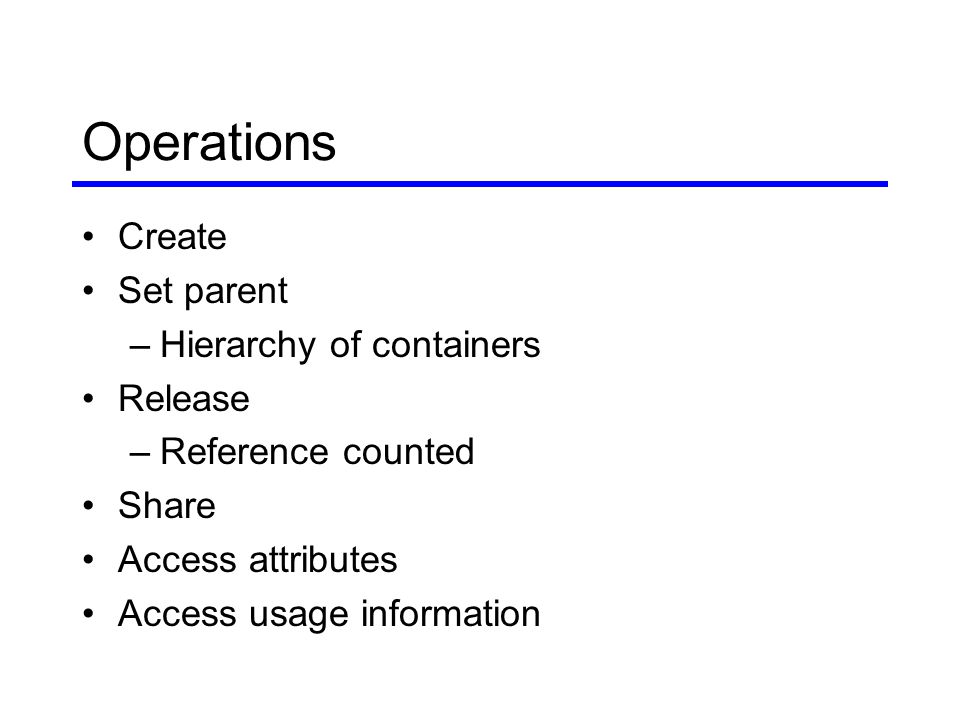 Operations

• Create
• Set parent
  – Hierarchy of containers
• Release
  – Reference counted
• Share
• Access attributes
• Access usage information